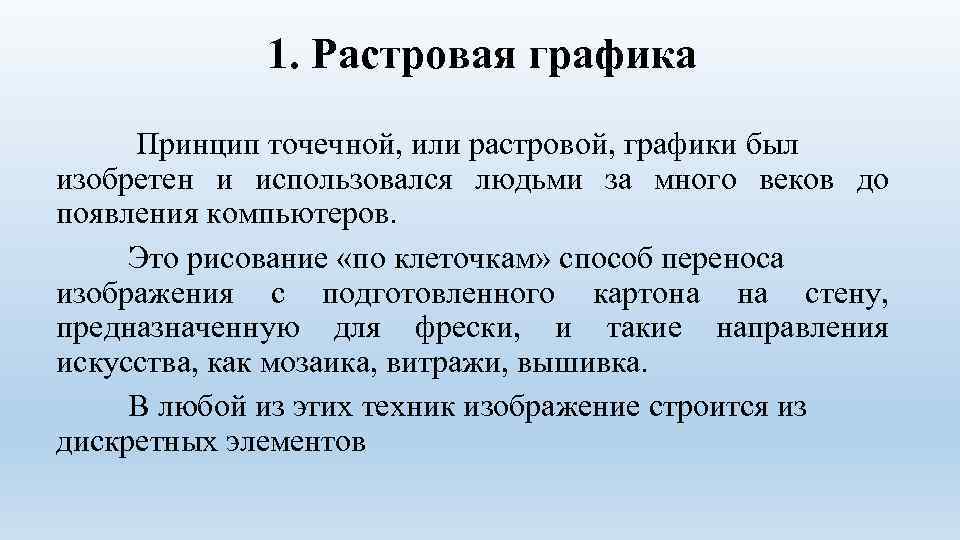 1. Растровая графика

Принцип точечной, или растровой, графики был изобретен и использовался людьми за много веков до появления компьютеров.

Это рисование «по клеточкам» способ переноса изображения с подготовленного картона на стену, предназначенную для фрески, и такие направления искусства, как мозаика, витражи, вышивка.

В любой из этих техник изображение строится из дискретных элементов